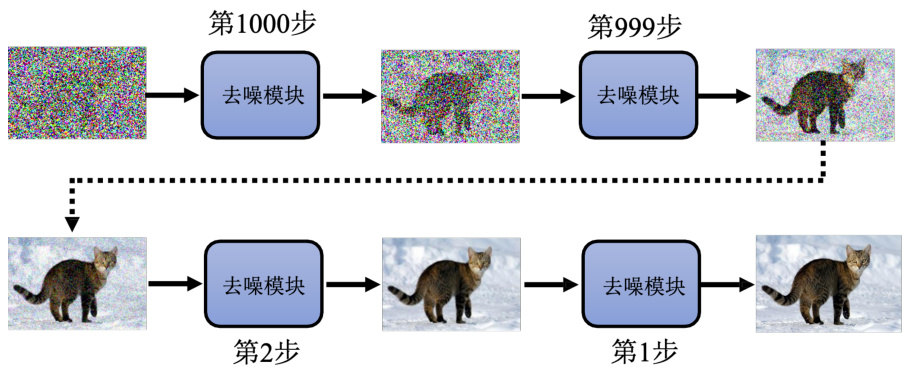 第1000步

去噪模块

第999步

去噪模块

去噪模块

第2步

去噪模块

第1步